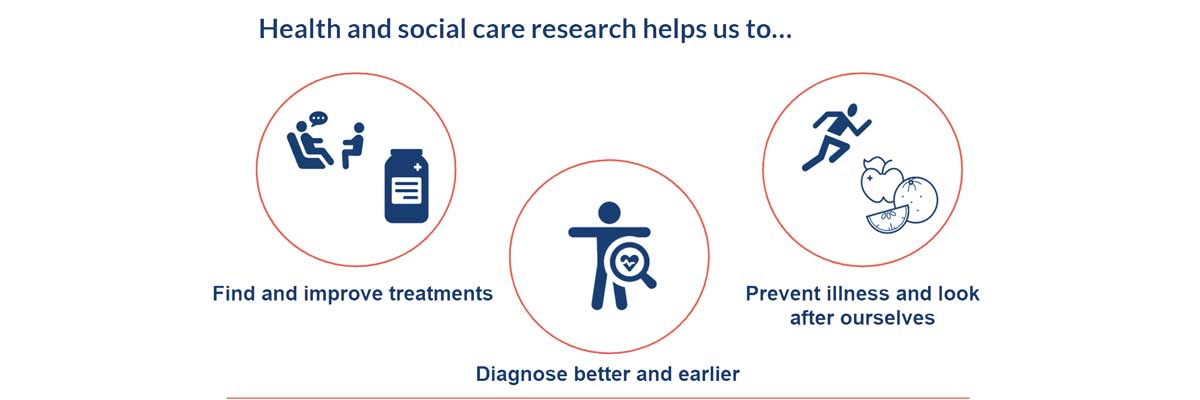 Health and social care research helps us to...

Find and improve treatments

Diagnose better and earlier

Prevent illness and look after ourselves